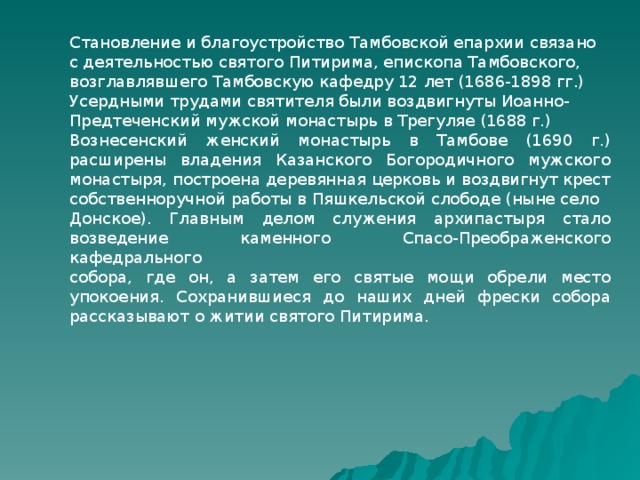 Становление и благоустройство Тамбовской епархии связано с деятельностью святого Питирима, епископа Тамбовского, возглавлявшего Тамбовскую кафедру 12 лет (1686-1898 гг.) Усердными трудами святителя были воздвигнуты Иоанно-Предтеченский мужской монастырь в Трегуляе (1688 г.) Вознесенский женский монастырь в Тамбове (1690 г.) расширены владения Казанского Богородичного мужского монастыря, построена деревянная церковь и воздвигнут крест собственноручной работы в Пяшкельской слободе (ныне село Донское). Главным делом служения архипастыря стало возведение каменного Спасо-Преображенского кафедрального
собора, где он, а затем его святые мощи обрели место упокоения. Сохранившиеся до наших дней фрески собора рассказывают о житии святого Питирима.